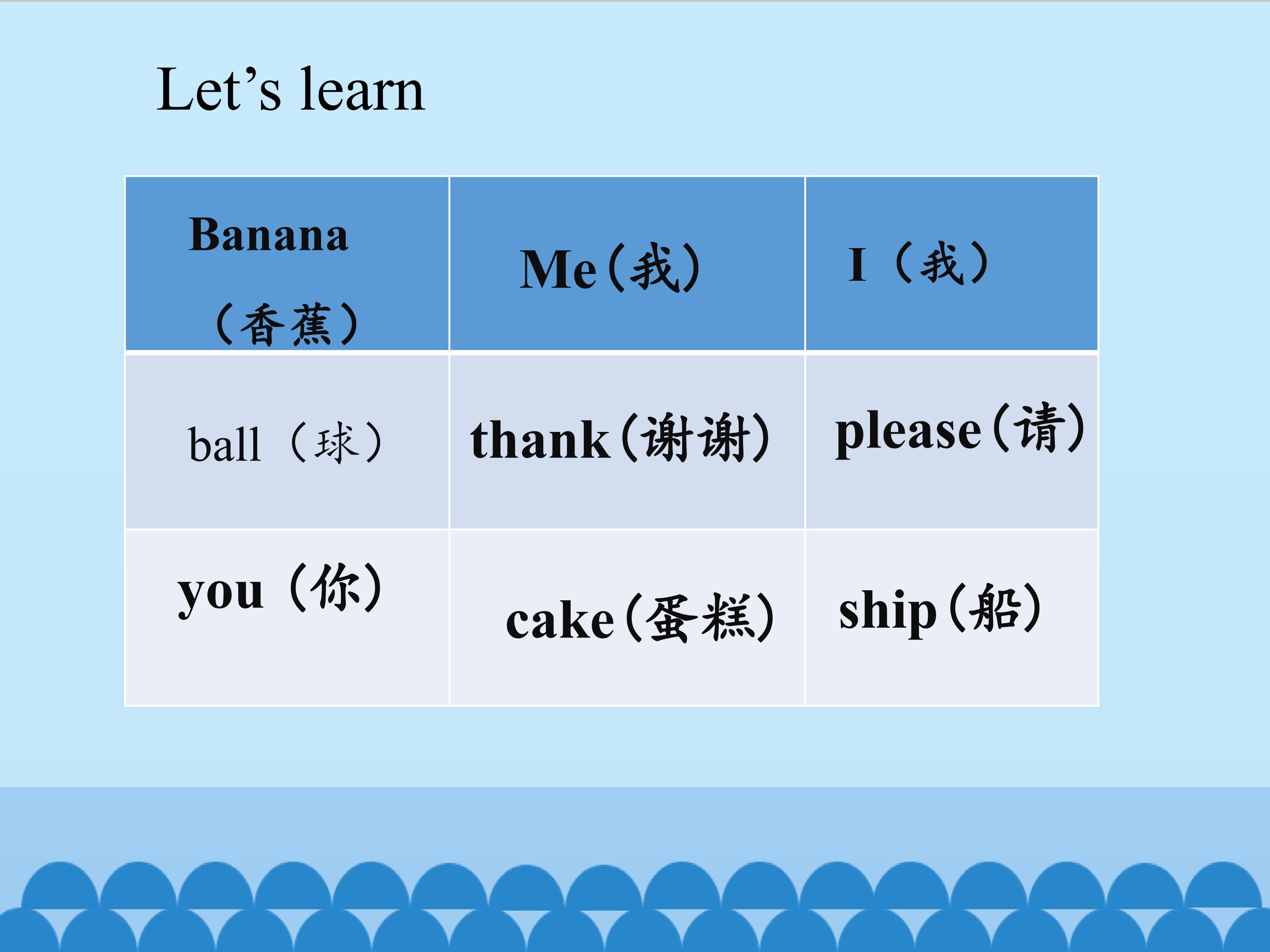 Let’s learn

| Banana（香蕉） | Me(我) | I（我） |
|---|---|---|
| ball（球） | thank(谢谢) | please(请) |
| you（你） | cake(蛋糕) | ship(船) |